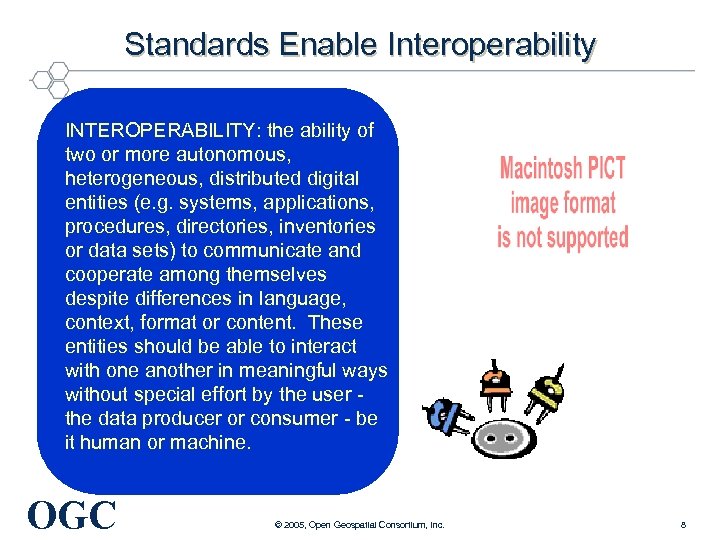 Standards Enable Interoperability

INTEROPERABILITY: the ability of two or more autonomous, heterogeneous, distributed digital entities (e.g. systems, applications, procedures, directories, inventories or data sets) to communicate and cooperate among themselves despite differences in language, context, format or content. These entities should be able to interact with one another in meaningful ways without special effort by the user - the data producer or consumer - be it human or machine.

Macintosh PICT image format is not supported

OGC

© 2005, Open Geospatial Consortium, Inc.

8